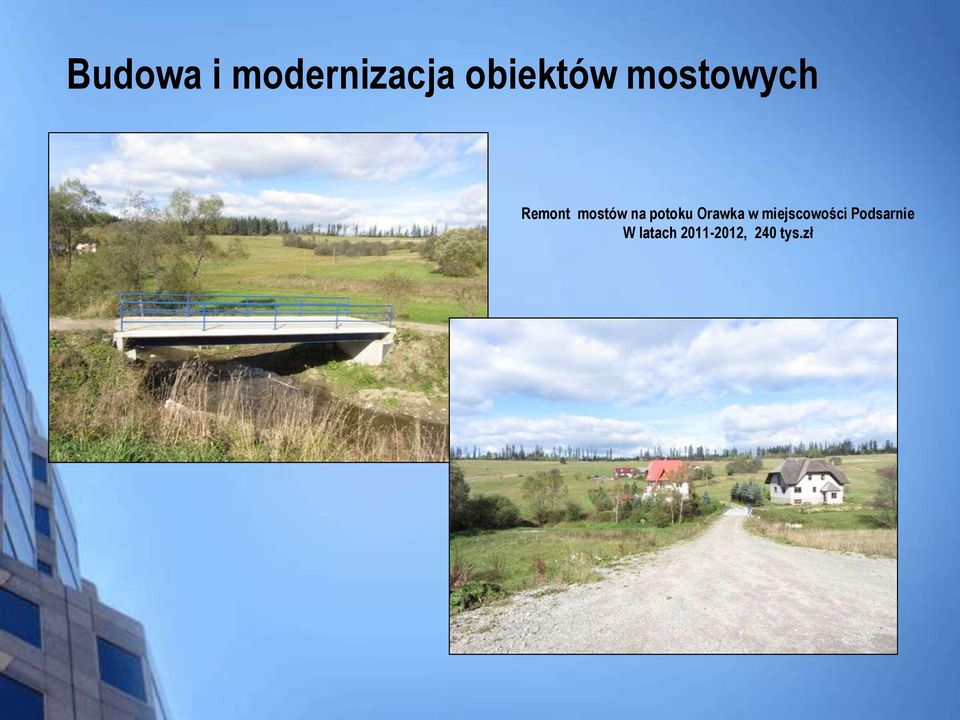 Budowa i modernizacja obiektów mostowych

Remont mostów na potoku Orawka w miejscowości Podsarnie
W latach 2011-2012, 240 tys.zł